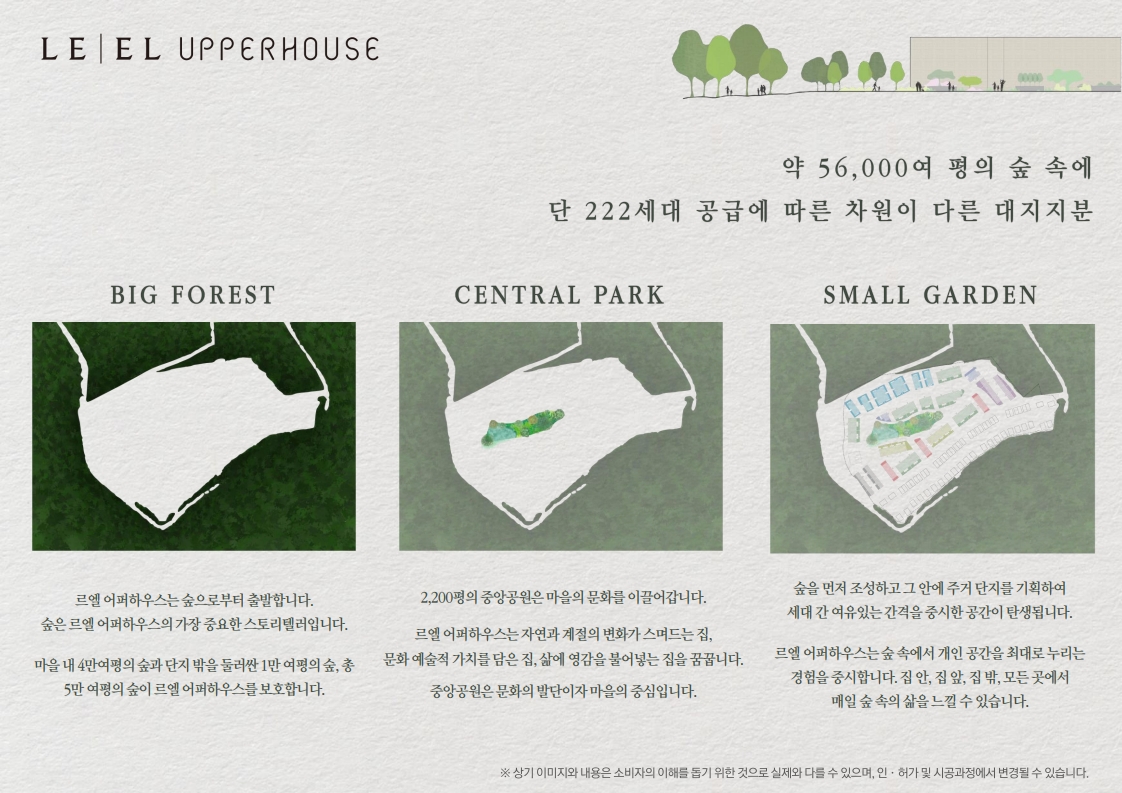 LE|EL UPPERHOUSE

약 56,000여 평의 숲 속에
단 222세대 공급에 따른 차원이 다른 대지지분

BIG FOREST

르엘 어퍼하우스는 숲으로부터 출발합니다.
숲은 르엘 어퍼하우스의 가장 중요한 스토리텔러입니다.

마을 내 4만여평의 숲과 단지 밖을 둘러싼 1만 여평의 숲, 총 5만 여평의 숲이 르엘 어퍼하우스를 보호합니다.

CENTRAL PARK

2,200평의 중앙공원은 마을의 문화를 이끌어갑니다.

르엘 어퍼하우스는 자연과 계절의 변화가 스며드는 집, 문화 예술적 가치를 담은 집, 삶에 영감을 불어넣는 집을 꿈꿉니다.

중앙공원은 문화의 발단이자 마을의 중심입니다.

SMALL GARDEN

숲을 먼저 조성하고 그 안에 주거 단지를 기획하여 세대 간 여유있는 간격을 중시한 공간이 탄생됩니다.

르엘 어퍼하우스는 숲 속에서 개인 공간을 최대로 누리는 경험을 중시합니다. 집 안, 집 앞, 집 밖, 모든 곳에서 매일 숲 속의 삶을 느낄 수 있습니다.

※ 상기 이미지와 내용은 소비자의 이해를 돕기 위한 것으로 실제와 다를 수 있으며, 인 · 허가 및 시공과정에서 변경될 수 있습니다.